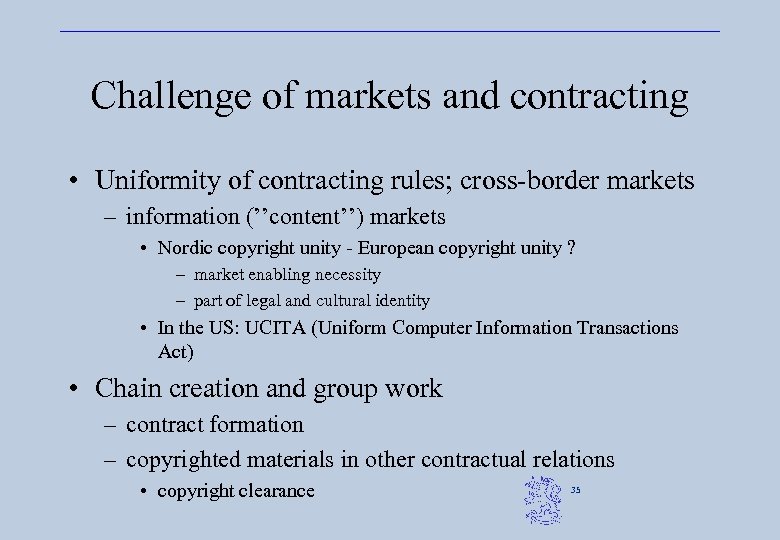 Challenge of markets and contracting

• Uniformity of contracting rules; cross-border markets
– information (’’content’’) markets
• Nordic copyright unity - European copyright unity ?
– market enabling necessity
– part of legal and cultural identity
• In the US: UCITA (Uniform Computer Information Transactions Act)

• Chain creation and group work
– contract formation
– copyrighted materials in other contractual relations
• copyright clearance

35